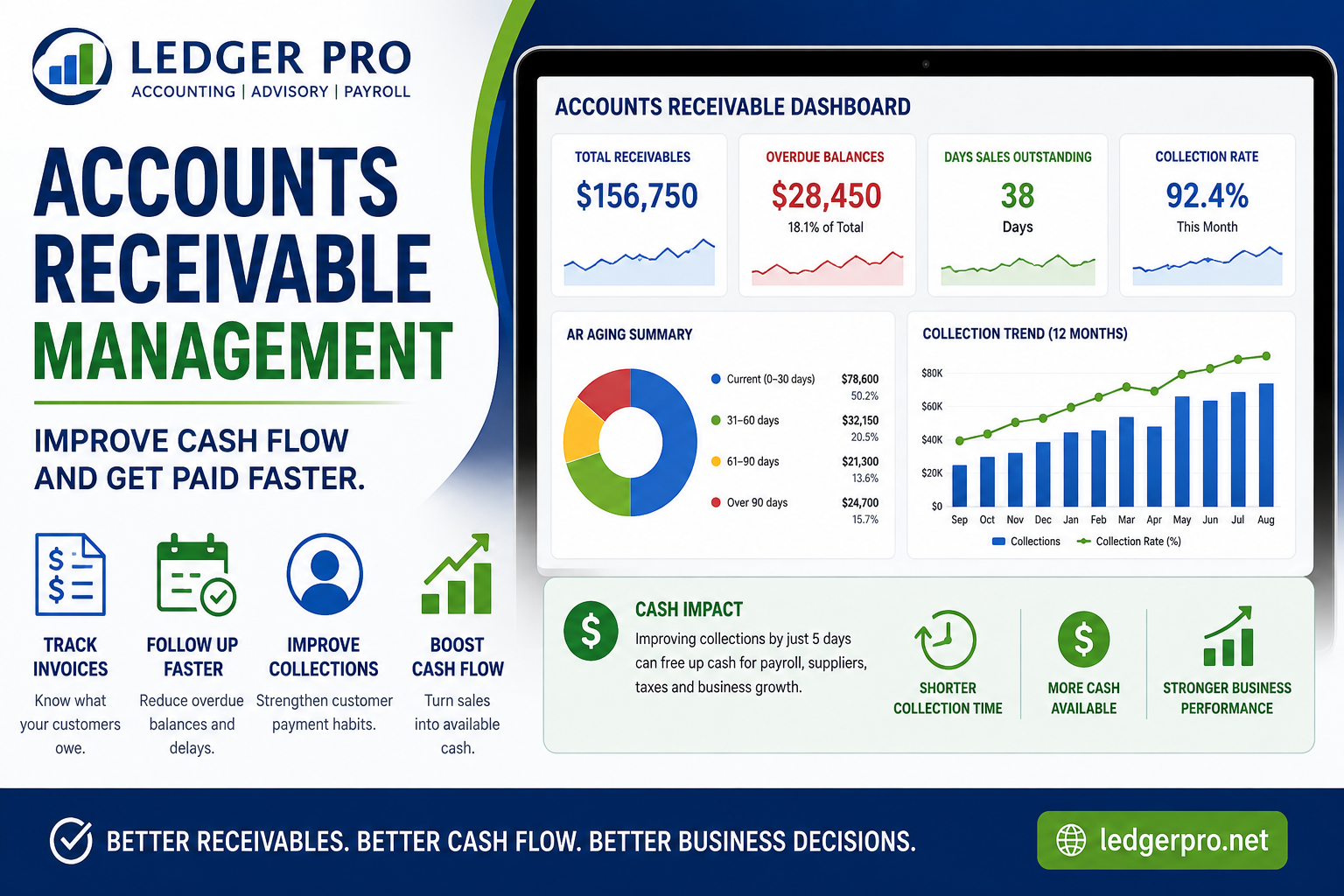 LEDGER PRO
ACCOUNTING | ADVISORY | PAYROLL

ACCOUNTS RECEIVABLE MANAGEMENT

IMPROVE CASH FLOW AND GET PAID FASTER.

TRACK INVOICES
Know what your customers owe.

FOLLOW UP FASTER
Reduce overdue balances and delays.

IMPROVE COLLECTIONS
Strengthen customer payment habits.

BOOST CASH FLOW
Turn sales into available cash.

ACCOUNTS RECEIVABLE DASHBOARD

TOTAL RECEIVABLES
$156,750

OVERDUE BALANCES
$28,450
18.1% of Total

DAYS SALES OUTSTANDING
38
Days

COLLECTION RATE
92.4%
This Month

AR AGING SUMMARY

| | | |
|---|---|---|
| Current (0–30 days) | $78,600 | 50.2% |
| 31–60 days | $32,150 | 20.5% |
| 61–90 days | $21,300 | 13.6% |
| Over 90 days | $24,700 | 15.7% |

COLLECTION TREND (12 MONTHS)
$80K
$60K
$40K
$20K
$0
Sep Oct Nov Dec Jan Feb Mar Apr May Jun Jul Aug
Collections Collection Rate (%)

CASH IMPACT
Improving collections by just 5 days can free up cash for payroll, suppliers, taxes and business growth.

SHORTER COLLECTION TIME

MORE CASH AVAILABLE

STRONGER BUSINESS PERFORMANCE

BETTER RECEIVABLES. BETTER CASH FLOW. BETTER BUSINESS DECISIONS.

ledgerpro.net